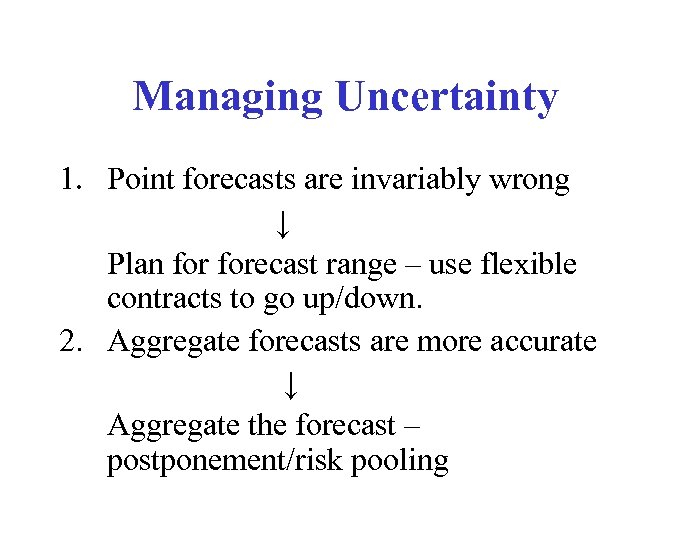 Managing Uncertainty

1. Point forecasts are invariably wrong

↓

Plan for forecast range – use flexible contracts to go up/down.

2. Aggregate forecasts are more accurate

↓

Aggregate the forecast – postponement/risk pooling